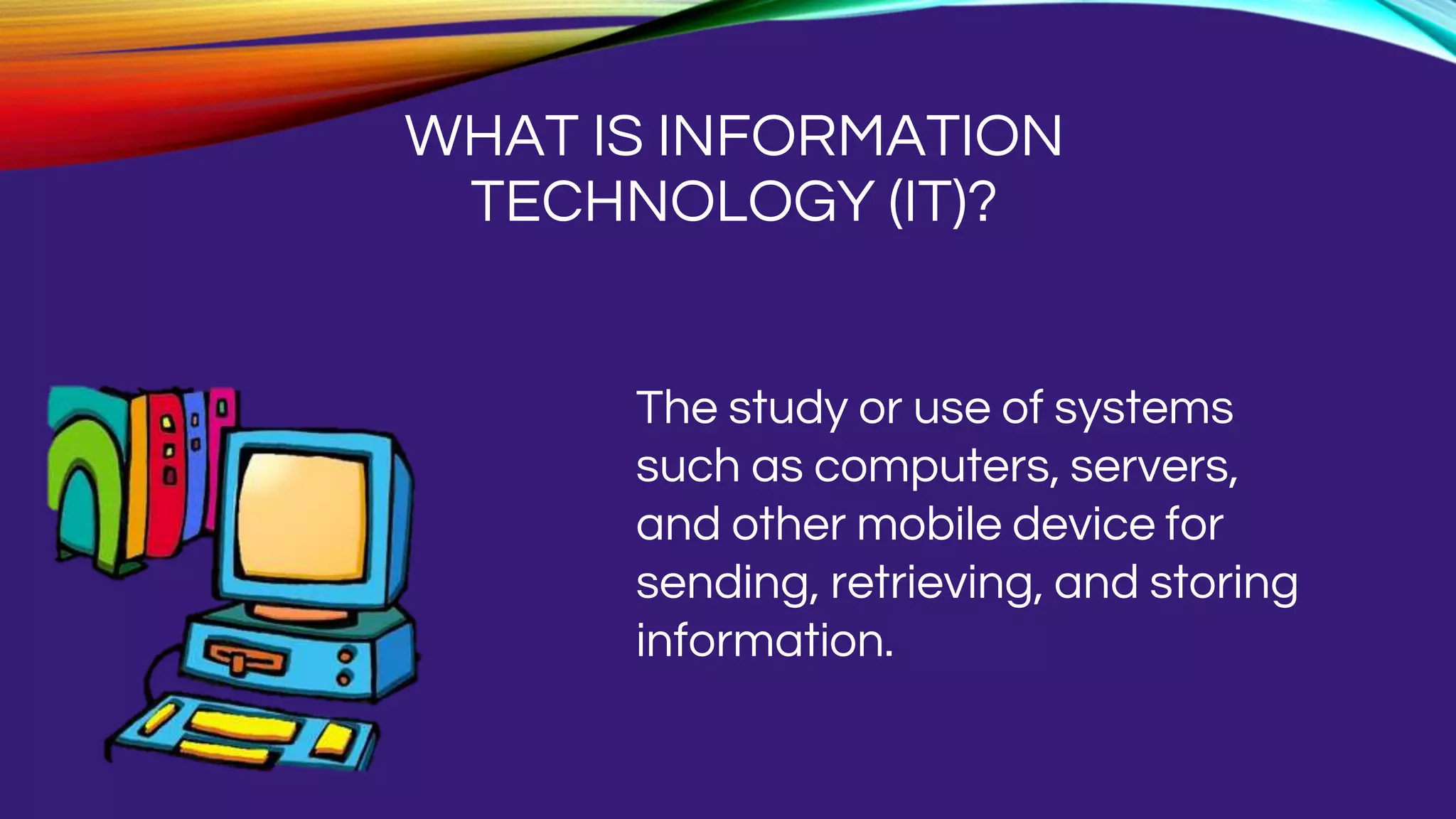 WHAT IS INFORMATION TECHNOLOGY (IT)?

The study or use of systems such as computers, servers, and other mobile device for sending, retrieving, and storing information.